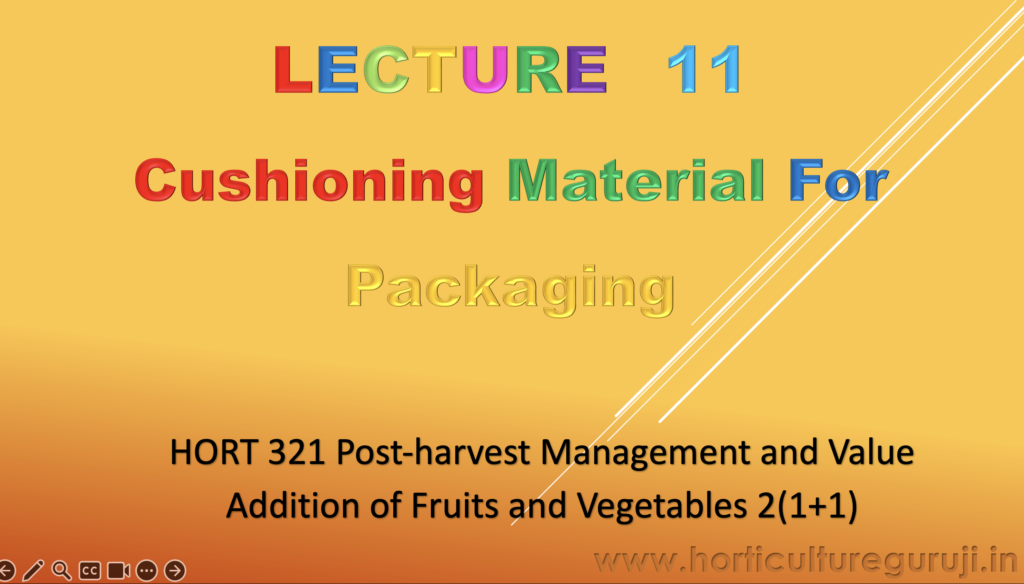 LECTURE 11

Cushioning Material For Packaging

HORT 321 Post-harvest Management and Value Addition of Fruits and Vegetables 2(1+1)

CC

www.horticultureguruji.in